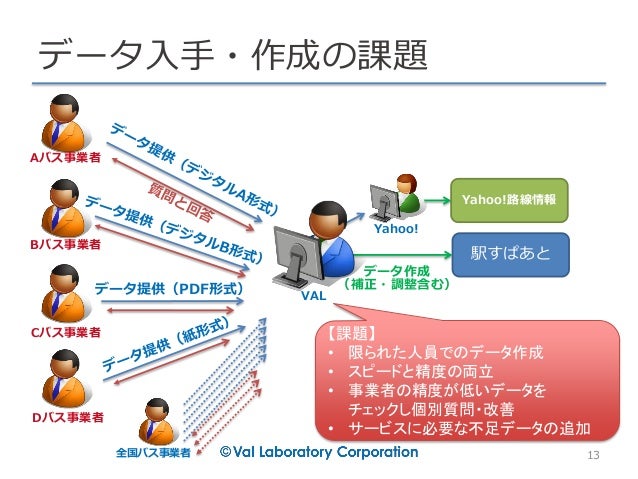 データ入手・作成の課題

Aバス事業者

データ提供（デジタルA形式）

質問と回答

Bバス事業者

データ提供（デジタルB形式）

Cバス事業者

データ提供（PDF形式）

Dバス事業者

データ提供（紙形式）

全国バス事業者

VAL

Yahoo!

Yahoo!路線情報

駅すぱあと

データ作成
（補正・調整含む）

【課題】
• 限られた人員でのデータ作成
• スピードと精度の両立
• 事業者の精度が低いデータをチェックし個別質問・改善
• サービスに必要な不足データの追加

©Val Laboratory Corporation

13